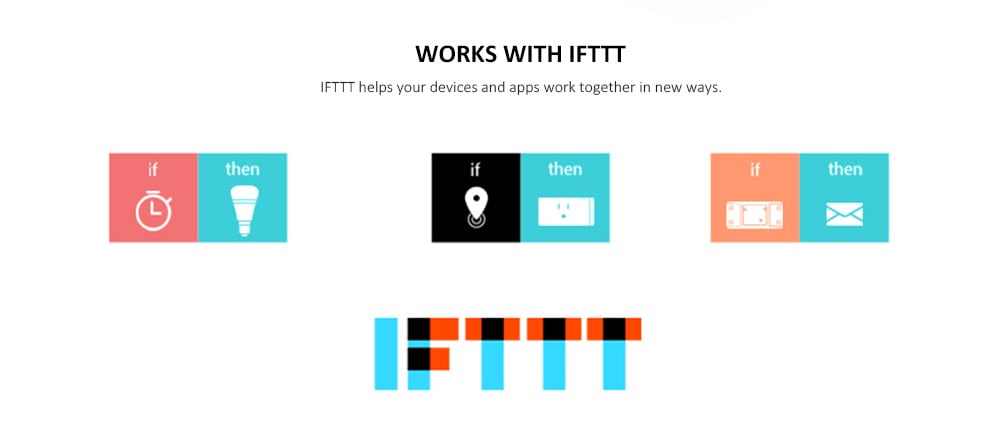 WORKS WITH IFTTT

IFTTT helps your devices and apps work together in new ways.

if then

if then

if then

IFTTT